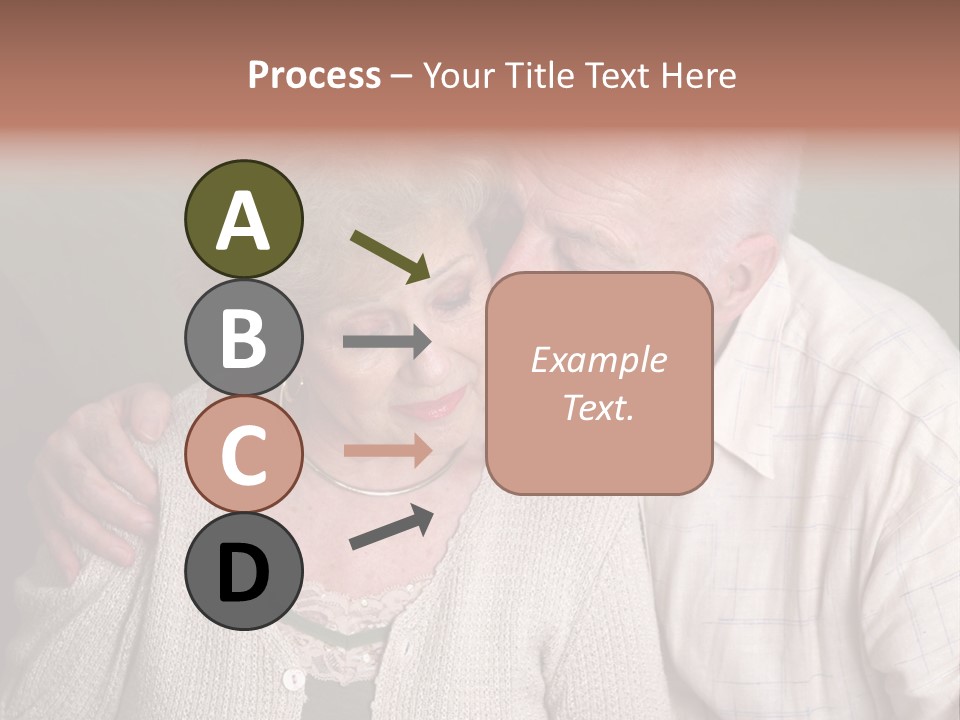 Process – Your Title Text Here

A

B

C

D

Example Text.